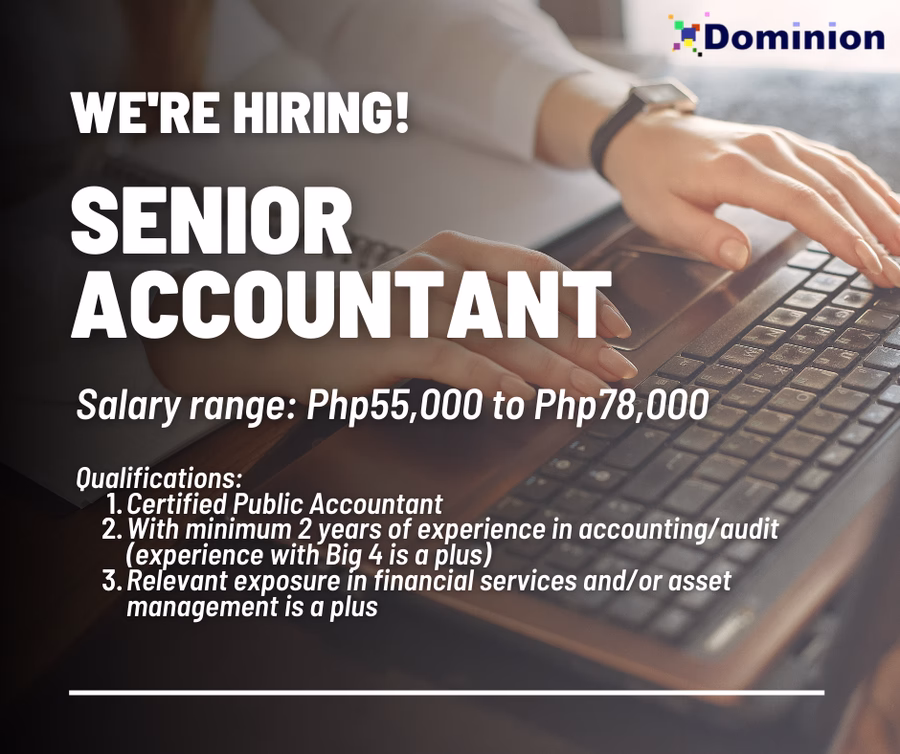 Dominion

WE'RE HIRING!

SENIOR ACCOUNTANT

Salary range: Php55,000 to Php78,000

Qualifications:
1. Certified Public Accountant
2. With minimum 2 years of experience in accounting/audit (experience with Big 4 is a plus)
3. Relevant exposure in financial services and/or asset management is a plus